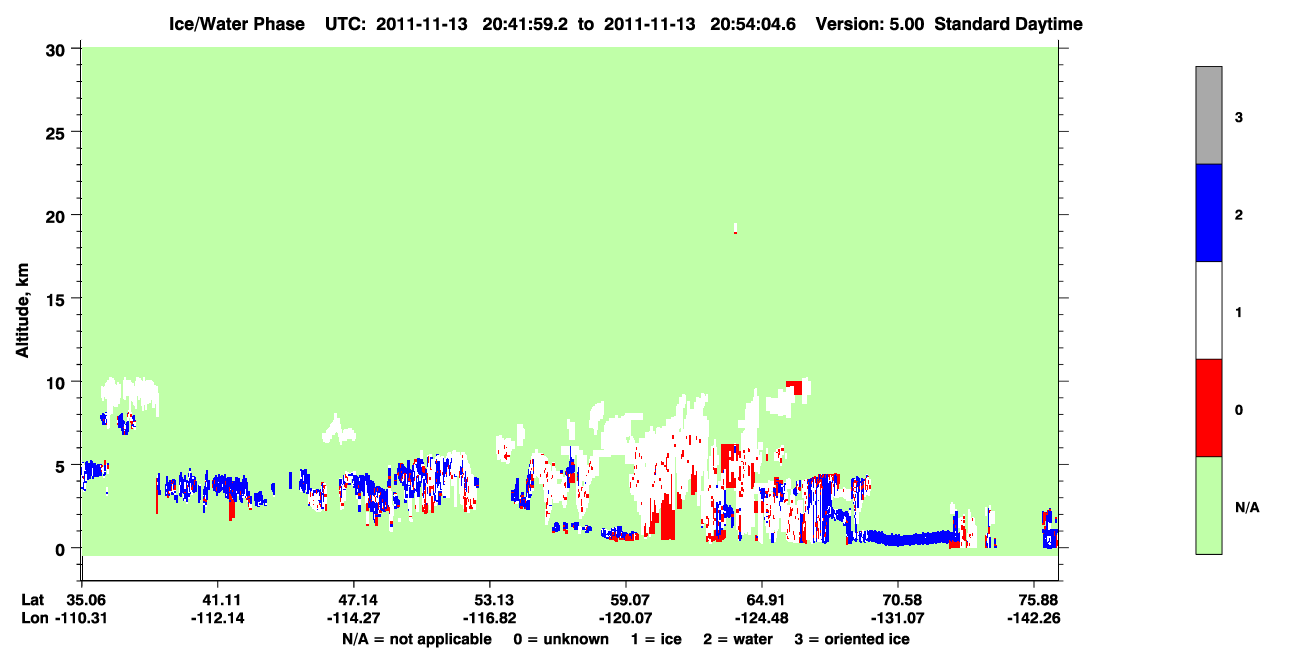 Ice/Water Phase UTC: 2011-11-13 20:41:59.2 to 2011-11-13 20:54:04.6 Version: 5.00 Standard Daytime

30
25
20
15
10
5
0

Altitude, km

Lat 35.06 41.11 47.14 53.13 59.07 64.91 70.58 75.88
Lon -110.31 -112.14 -114.27 -116.82 -120.07 -124.48 -131.07 -142.26

N/A = not applicable 0 = unknown 1 = ice 2 = water 3 = oriented ice

3
2
1
0
N/A